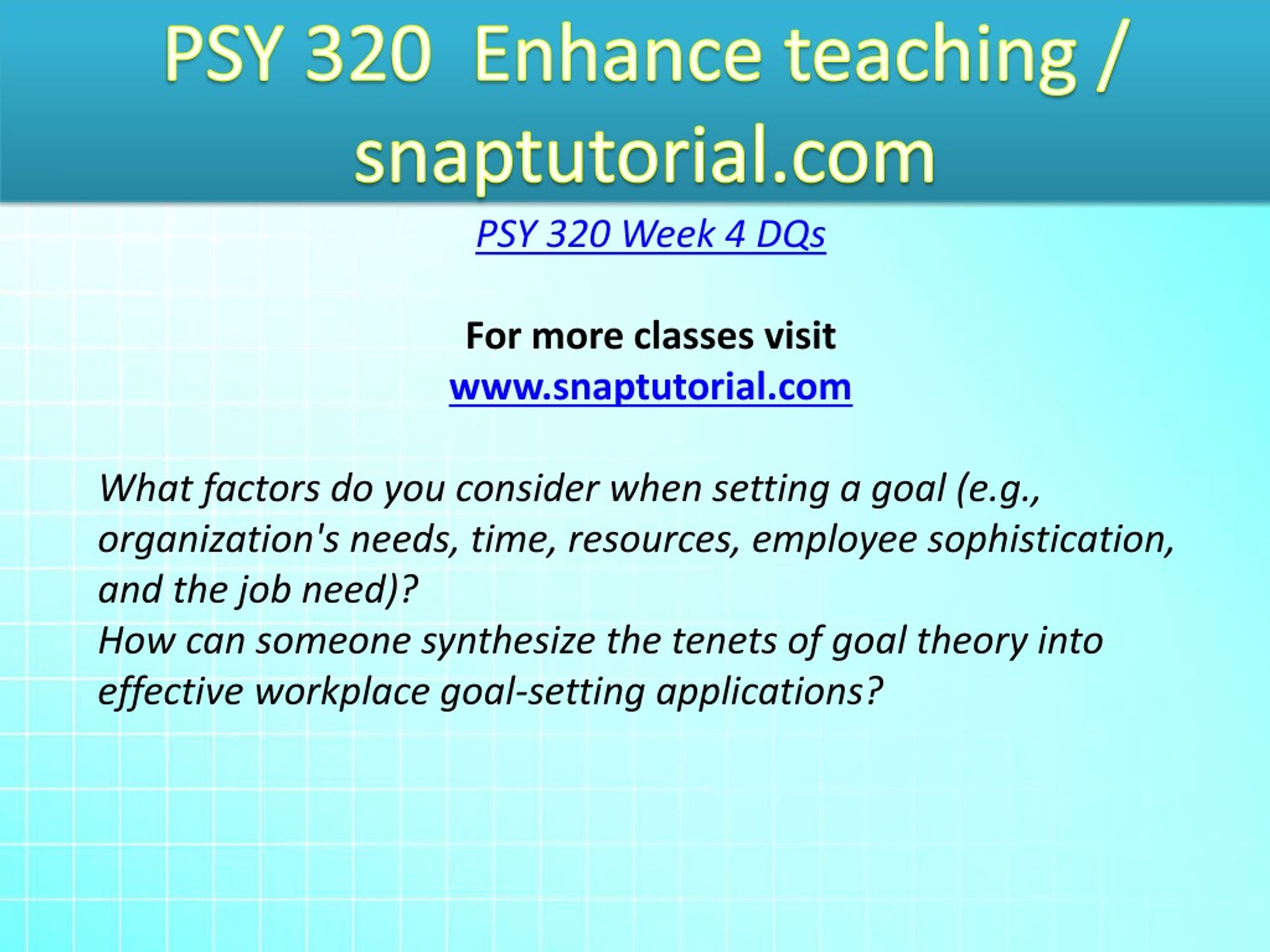 PSY 320 Enhance teaching / snaptutorial.com

PSY 320 Week 4 DQs

For more classes visit
www.snaptutorial.com

What factors do you consider when setting a goal (e.g., organization's needs, time, resources, employee sophistication, and the job need)?
How can someone synthesize the tenets of goal theory into effective workplace goal-setting applications?